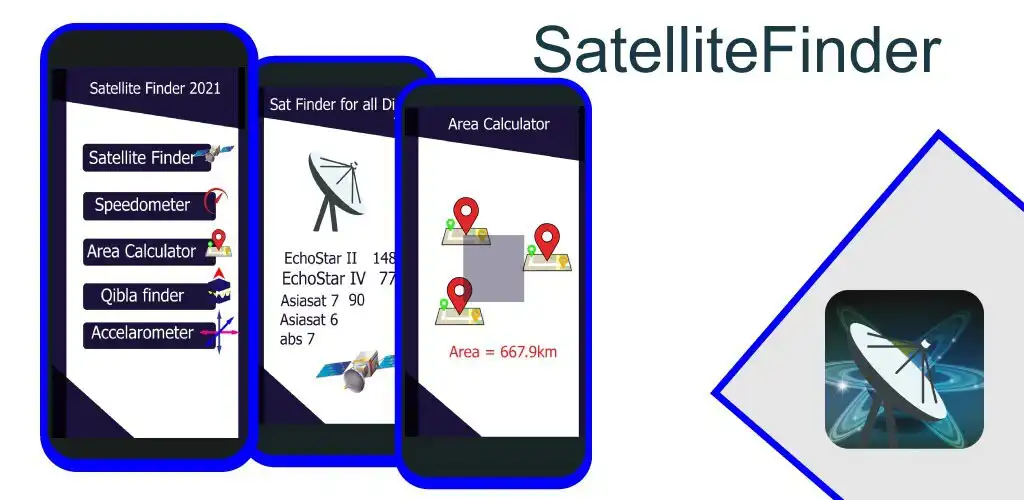 SatelliteFinder

Satellite Finder 2021

Satellite Finder

Speedometer

Area Calculator

Qibla finder

Accelarometer

Sat Finder for all Di

EchoStar II 148

EchoStar IV 77

Asiasat 7 90

Asiasat 6

abs 7

Area Calculator

Area = 667.9km